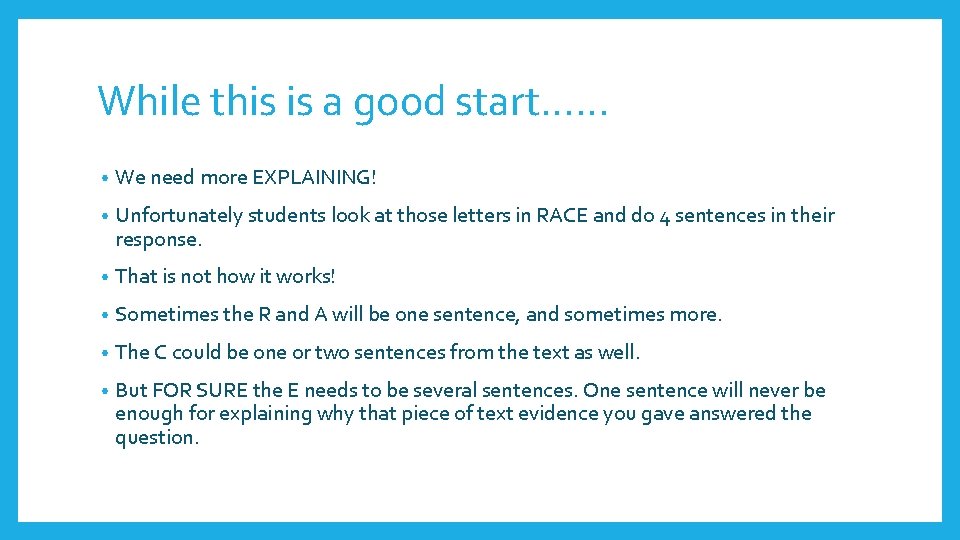 While this is a good start……

• We need more EXPLAINING!

• Unfortunately students look at those letters in RACE and do 4 sentences in their response.

• That is not how it works!

• Sometimes the R and A will be one sentence, and sometimes more.

• The C could be one or two sentences from the text as well.

• But FOR SURE the E needs to be several sentences. One sentence will never be enough for explaining why that piece of text evidence you gave answered the question.